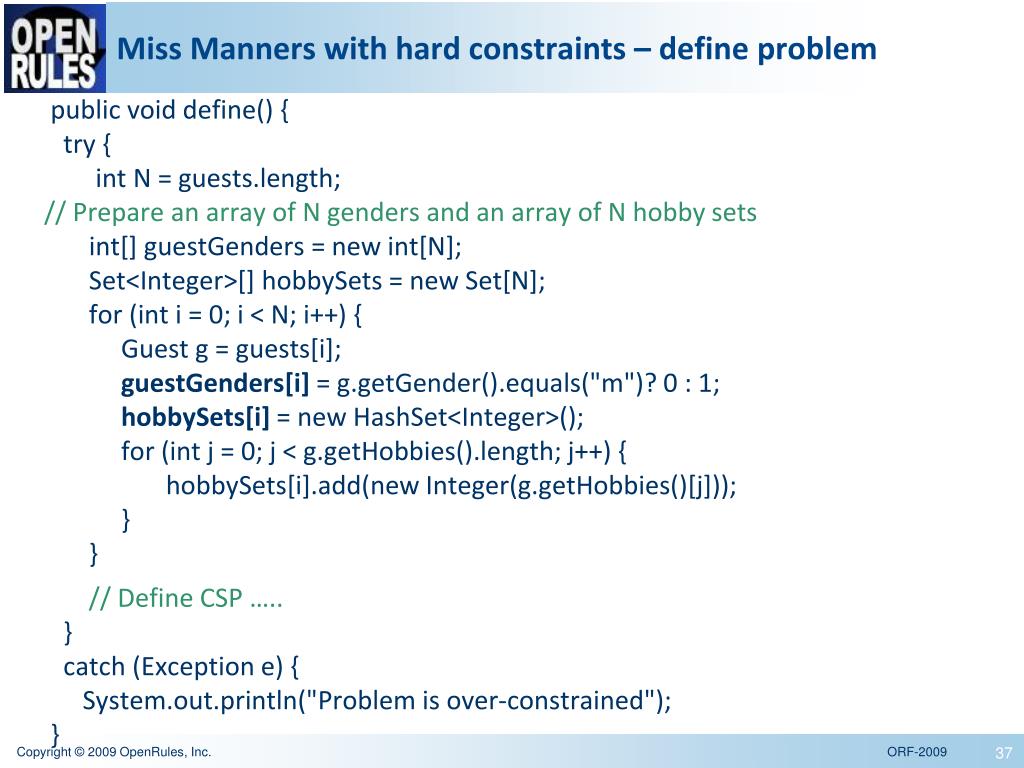 OPEN RULES

Miss Manners with hard constraints – define problem

public void define() {
try {
int N = guests.length;
// Prepare an array of N genders and an array of N hobby sets
int[] guestGenders = new int[N];
Set<Integer>[] hobbySets = new Set[N];
for (int i = 0; i < N; i++) {
Guest g = guests[i];
guestGenders[i] = g.getGender().equals("m")? 0 : 1;
hobbySets[i] = new HashSet<Integer>();
for (int j = 0; j < g.getHobbies().length; j++) {
hobbySets[i].add(new Integer(g.getHobbies()[j]));
}
}
// Define CSP …..
}
catch (Exception e) {
System.out.println("Problem is over-constrained");
}

Copyright © 2009 OpenRules, Inc.

ORF-2009

37